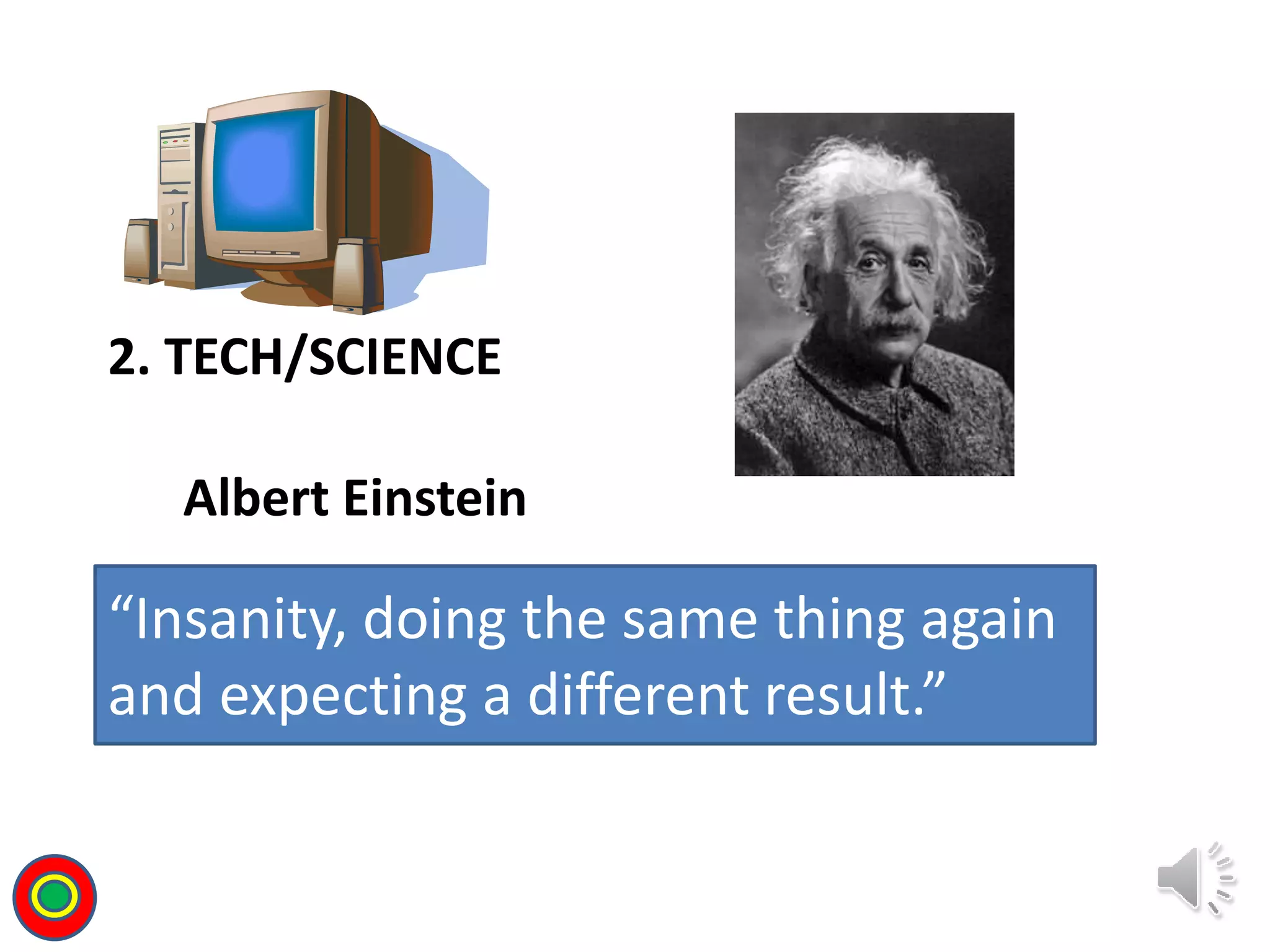 2. TECH/SCIENCE

Albert Einstein

“Insanity, doing the same thing again and expecting a different result.”